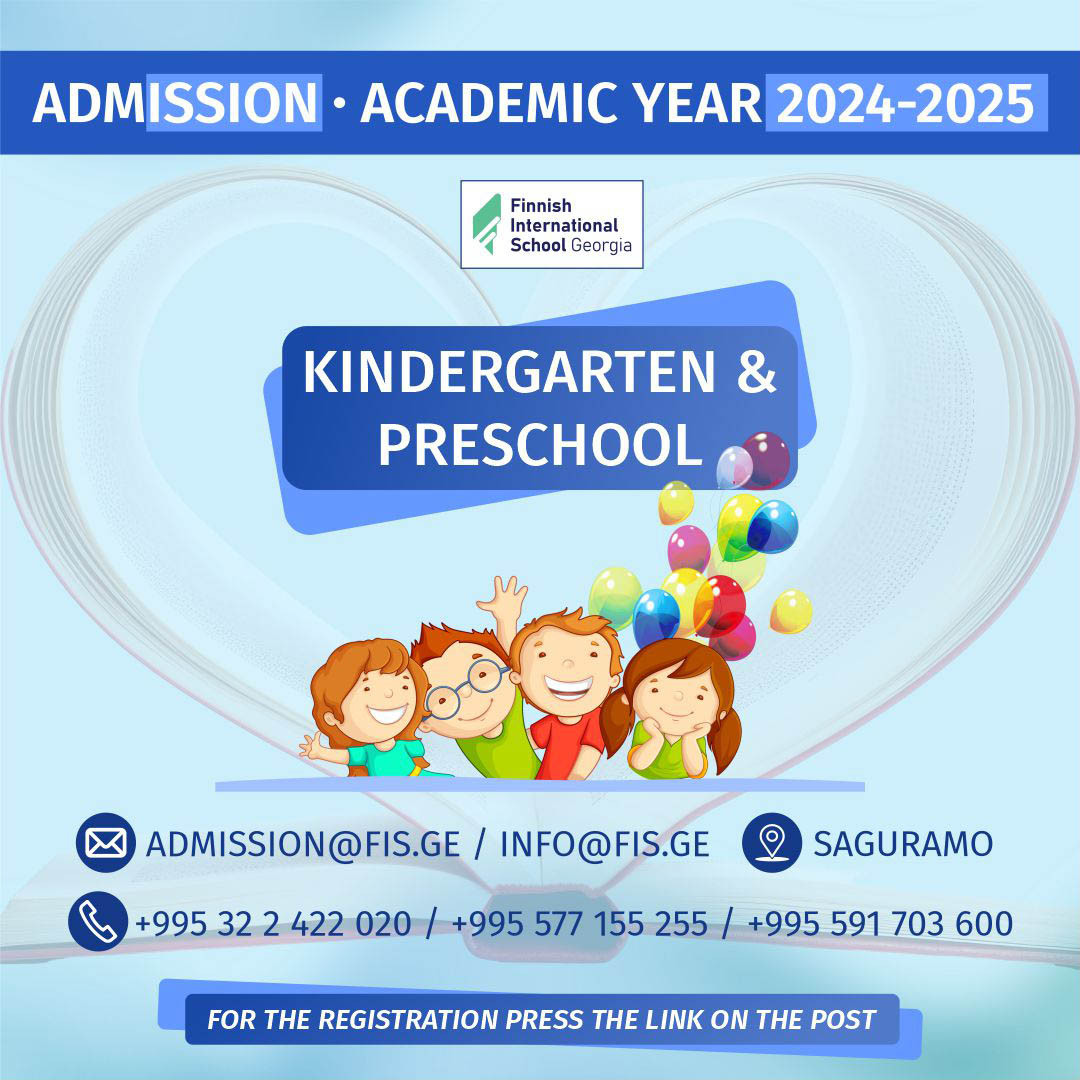 ADMISSION · ACADEMIC YEAR 2024-2025

Finnish International School Georgia

KINDERGARTEN & PRESCHOOL

ADMISSION@FIS.GE / INFO@FIS.GE

SAGURAMO

+995 32 2 422 020 / +995 577 155 255 / +995 591 703 600

FOR THE REGISTRATION PRESS THE LINK ON THE POST